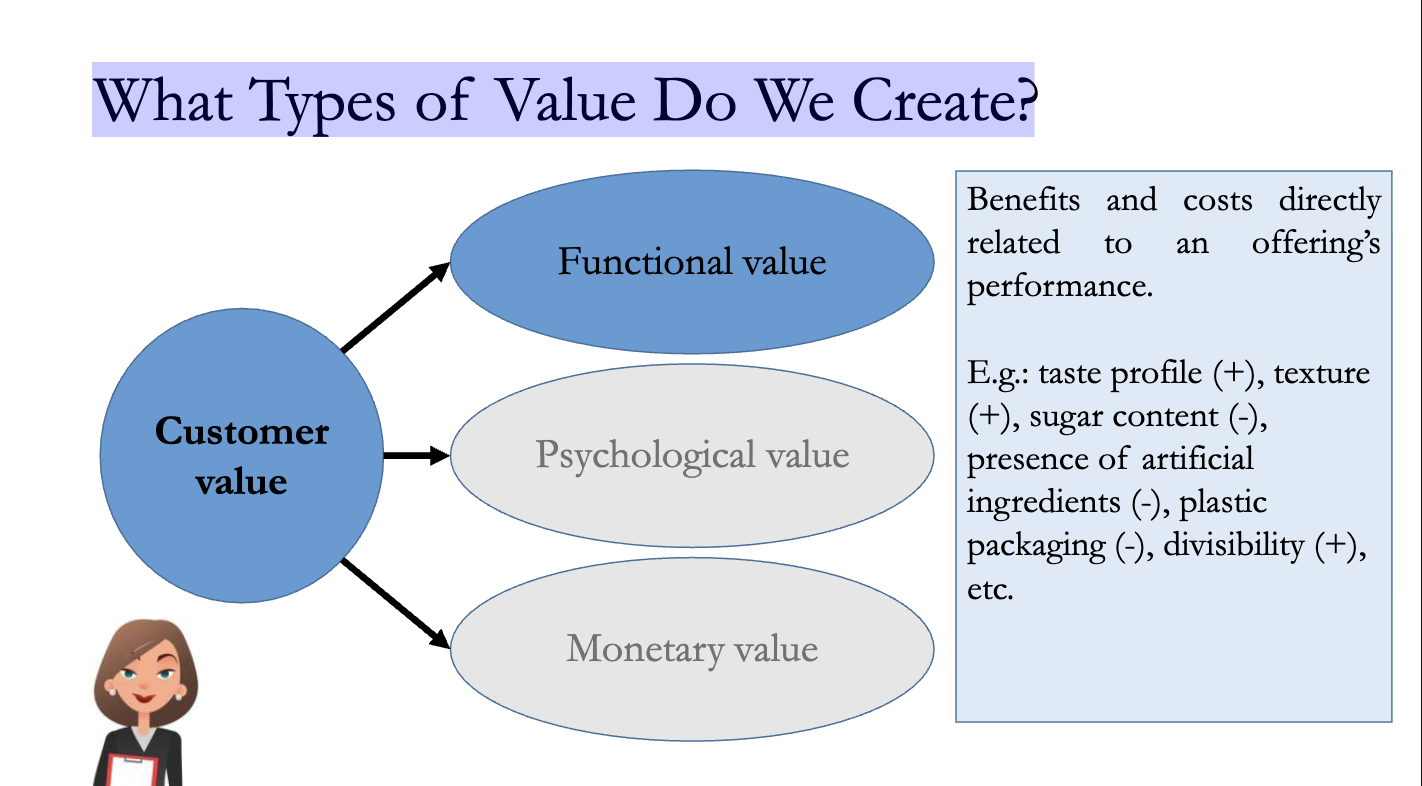 What Types of Value Do We Create?

Customer value

Functional value

Psychological value

Monetary value

Benefits and costs directly related to an offering's performance.

E.g.: taste profile (+), texture (+), sugar content (-), presence of artificial ingredients (-), plastic packaging (-), divisibility (+), etc.